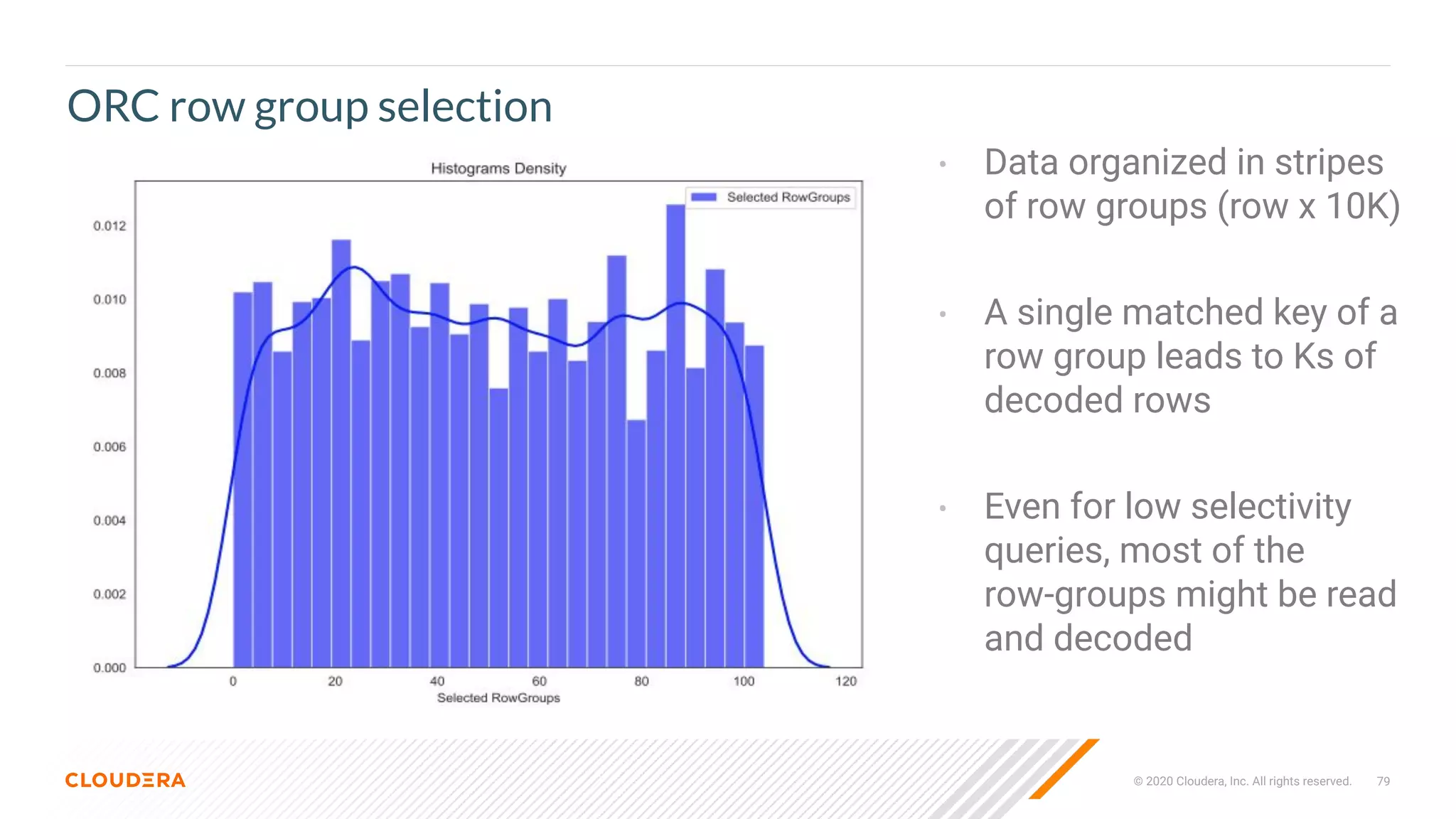 ORC row group selection

Histograms Density

Selected RowGroups

0.012
0.010
0.008
0.006
0.004
0.002
0.000

0
20
40
60
80
100
120

Selected RowGroups

• Data organized in stripes of row groups (row x 10K)

• A single matched key of a row group leads to Ks of decoded rows

• Even for low selectivity queries, most of the row-groups might be read and decoded

CLOUDERA

© 2020 Cloudera, Inc. All rights reserved. 79